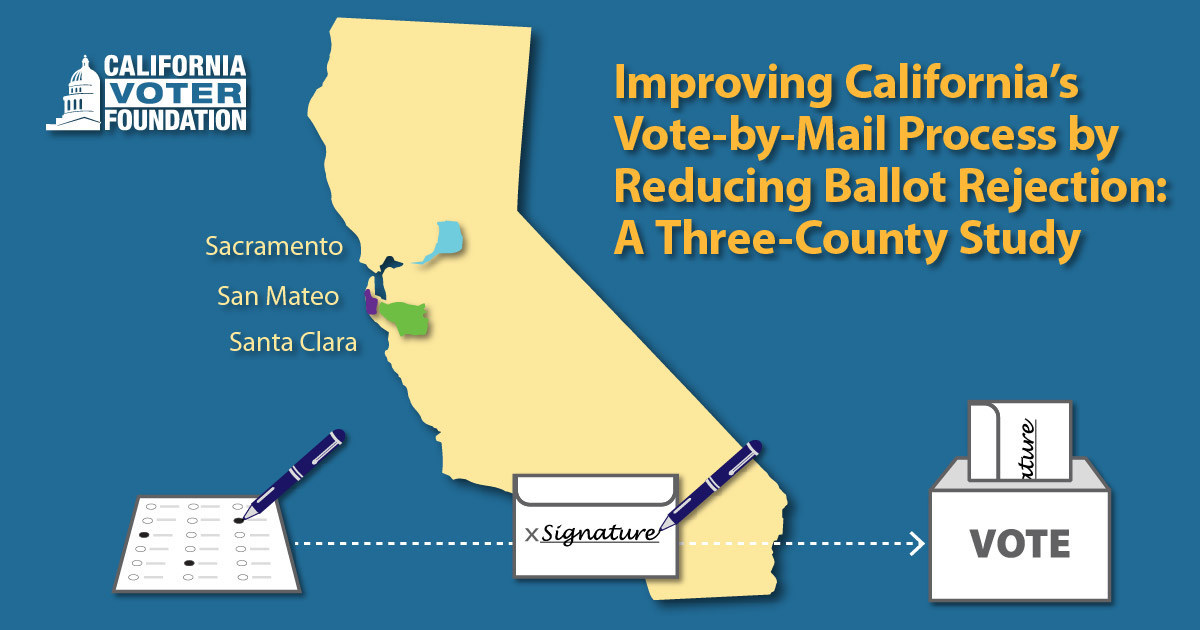 CALIFORNIA VOTER FOUNDATION

Improving California's Vote-by-Mail Process by Reducing Ballot Rejection: A Three-County Study

Sacramento

San Mateo

Santa Clara

x Signature

nature

VOTE